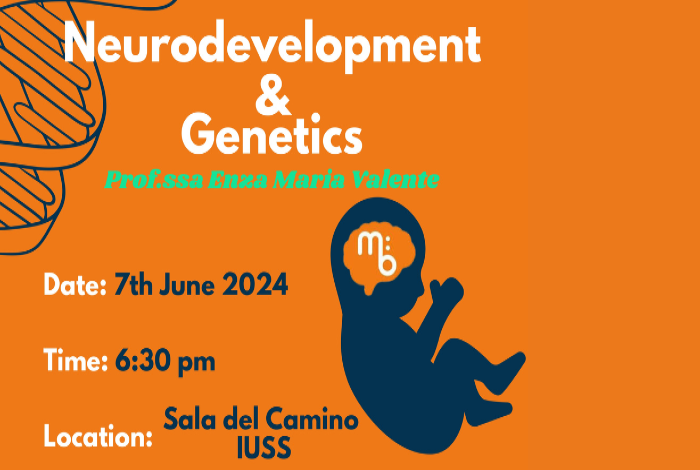 Neurodevelopment
&
Genetics
Prof.ssa Enza Maria Valente

mb

Date: 7th June 2024

Time: 6:30 pm

Location: Sala del Camino IUSS